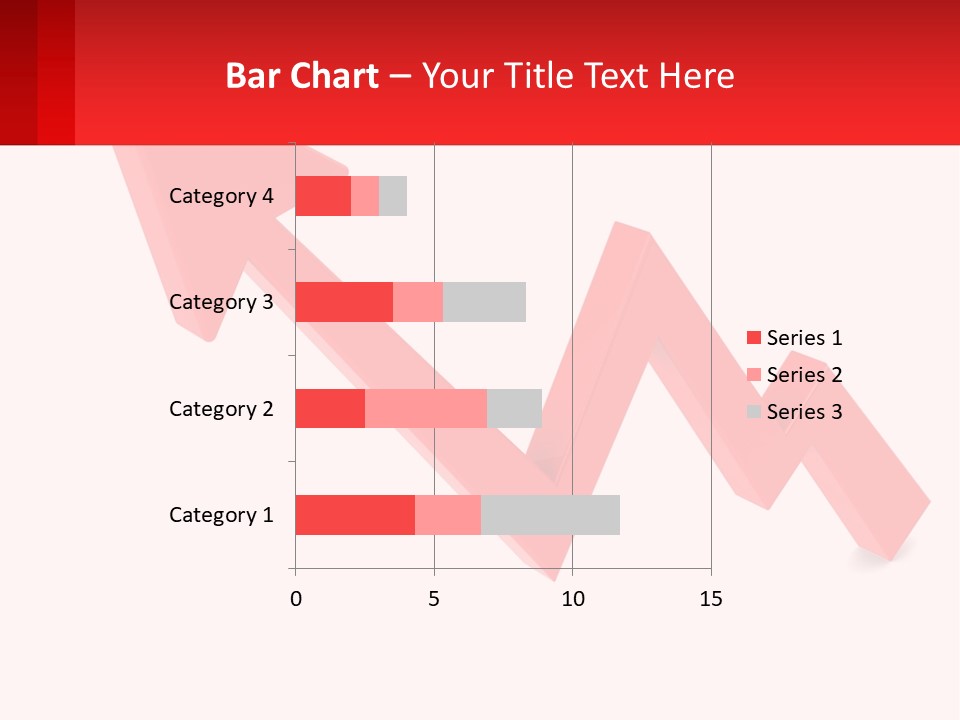 Bar Chart – Your Title Text Here

Category 4
Category 3
Category 2
Category 1

0
5
10
15

Series 1
Series 2
Series 3